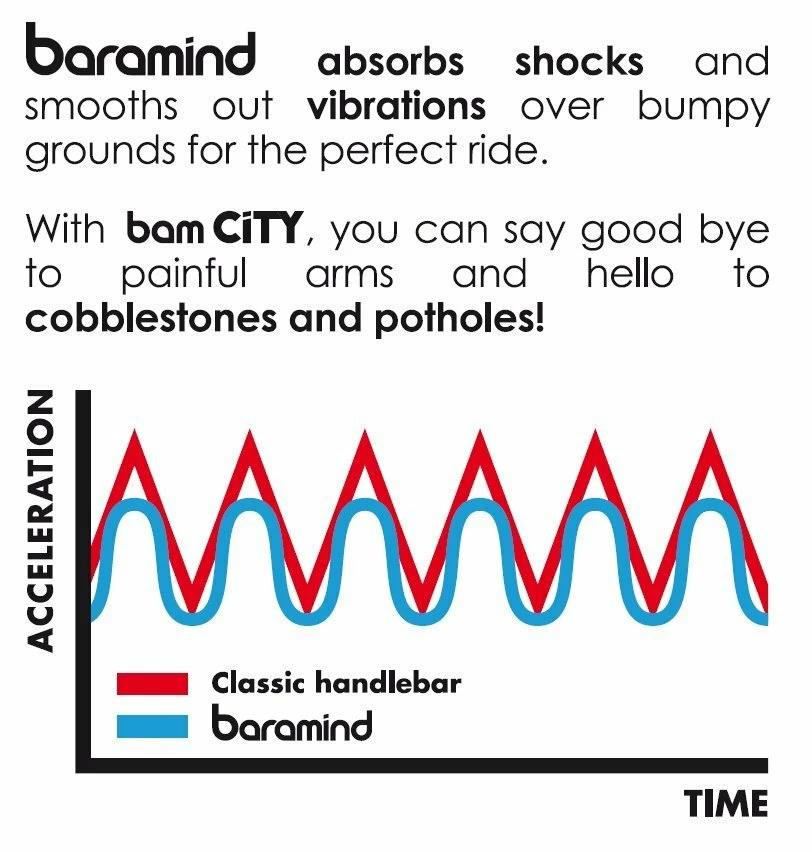 baramind absorbs shocks and smooths out vibrations over bumpy grounds for the perfect ride.

With bam CiTY, you can say good bye to painful arms and hello to cobblestones and potholes!

ACCELERATION

Classic handlebar
baramind

TIME